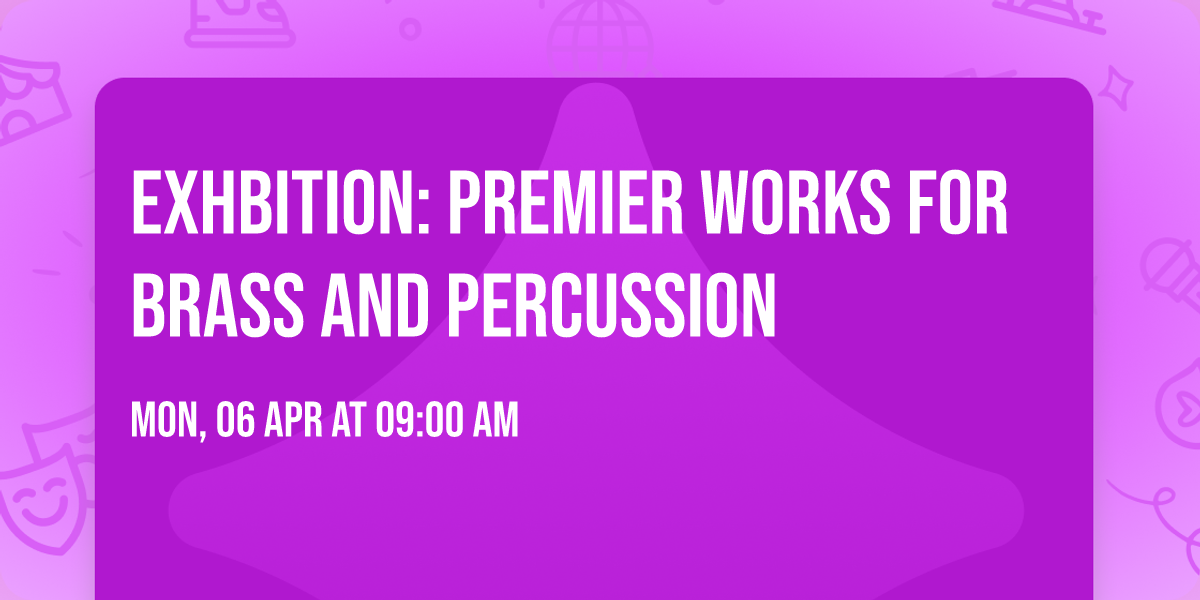 EXHBITION: PREMIER WORKS FOR BRASS AND PERCUSSION

MON, 06 APR AT 09:00 AM